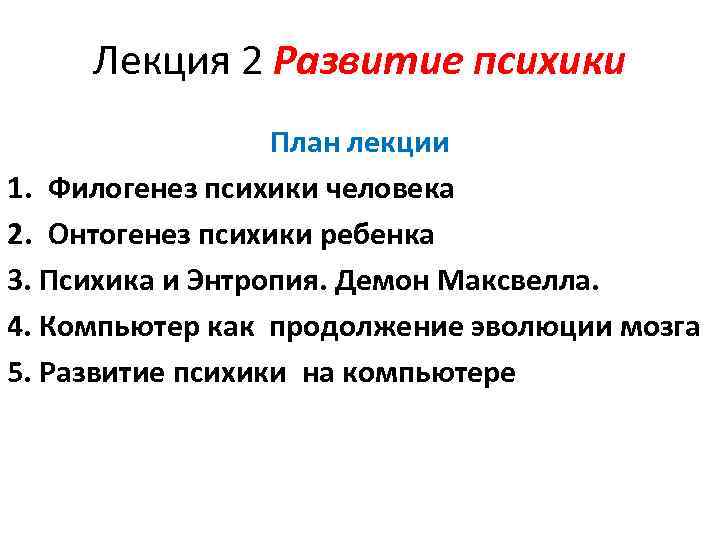 Лекция 2 Развитие психики

План лекции

1. Филогенез психики человека

2. Онтогенез психики ребенка

3. Психика и Энтропия. Демон Максвелла.

4. Компьютер как продолжение эволюции мозга

5. Развитие психики на компьютере